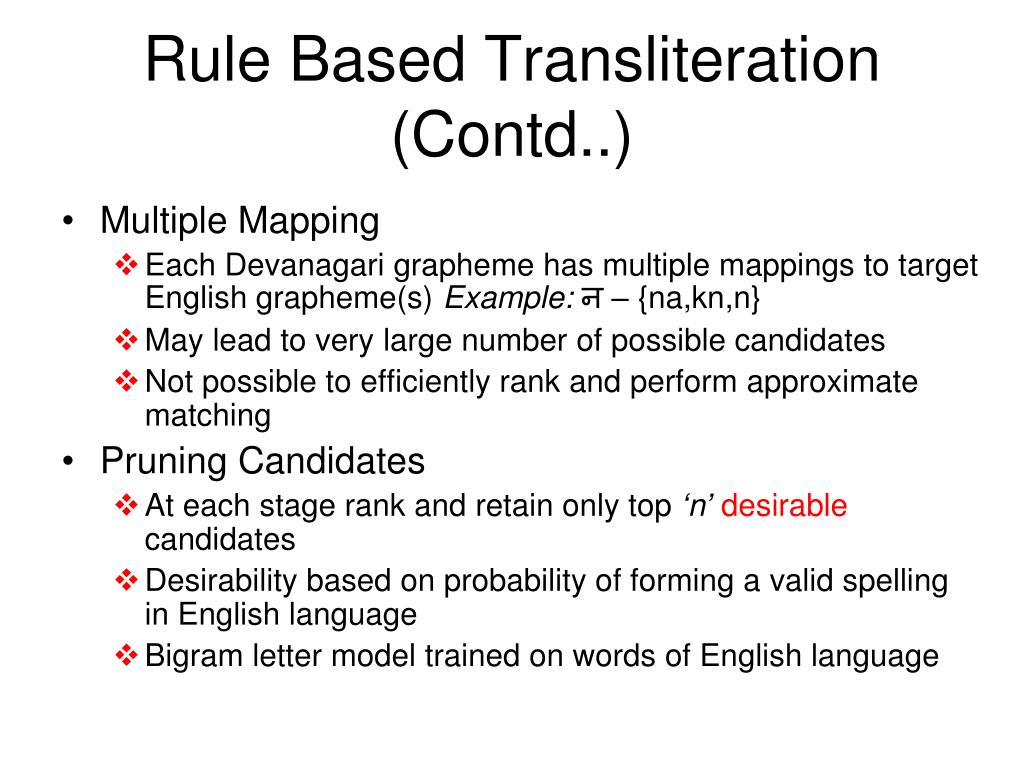 Rule Based Transliteration (Contd..)

• Multiple Mapping
❖ Each Devanagari grapheme has multiple mappings to target English grapheme(s) *Example:* न – {na,kn,n}
❖ May lead to very large number of possible candidates
❖ Not possible to efficiently rank and perform approximate matching

• Pruning Candidates
❖ At each stage rank and retain only top *'n'* desirable candidates
❖ Desirability based on probability of forming a valid spelling in English language
❖ Bigram letter model trained on words of English language